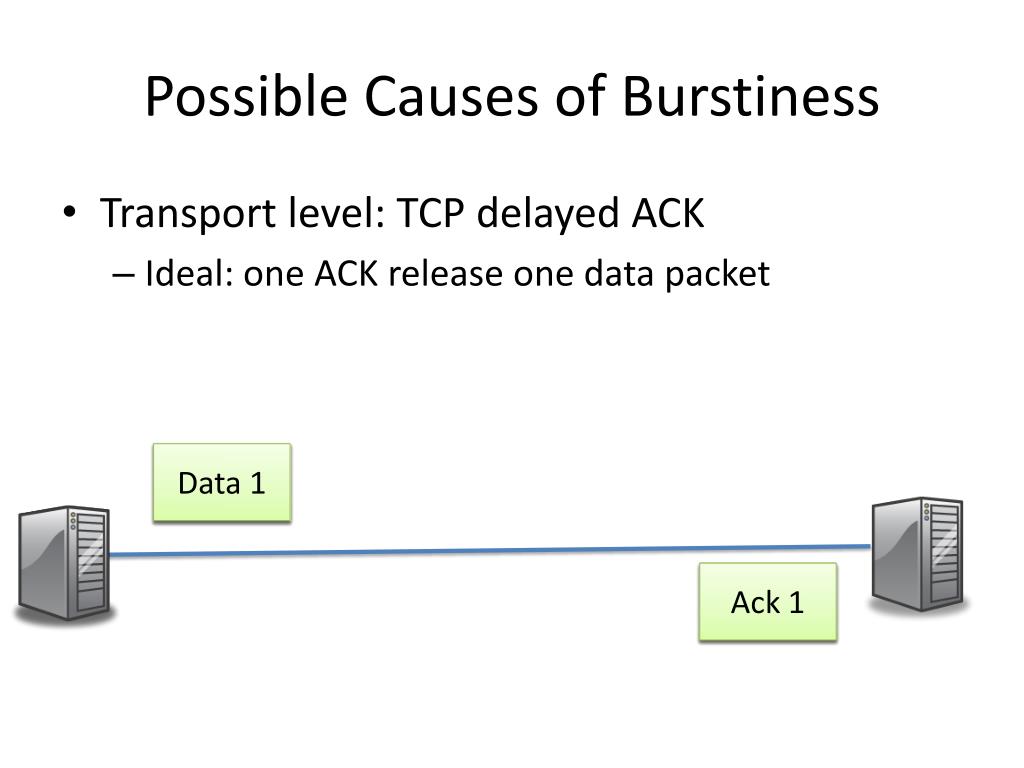 Possible Causes of Burstiness

• Transport level: TCP delayed ACK
– Ideal: one ACK release one data packet

Data 1

Ack 1